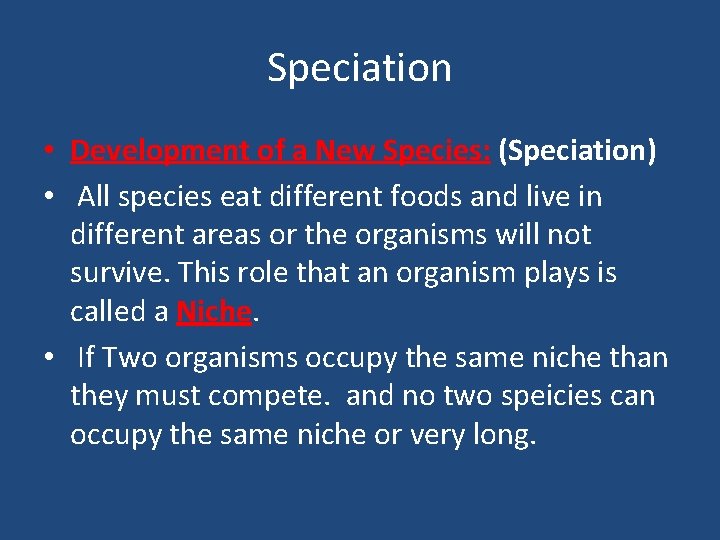 Speciation

• Development of a New Species: (Speciation)
• All species eat different foods and live in different areas or the organisms will not survive. This role that an organism plays is called a Niche.
• If Two organisms occupy the same niche than they must compete. and no two speicies can occupy the same niche or very long.